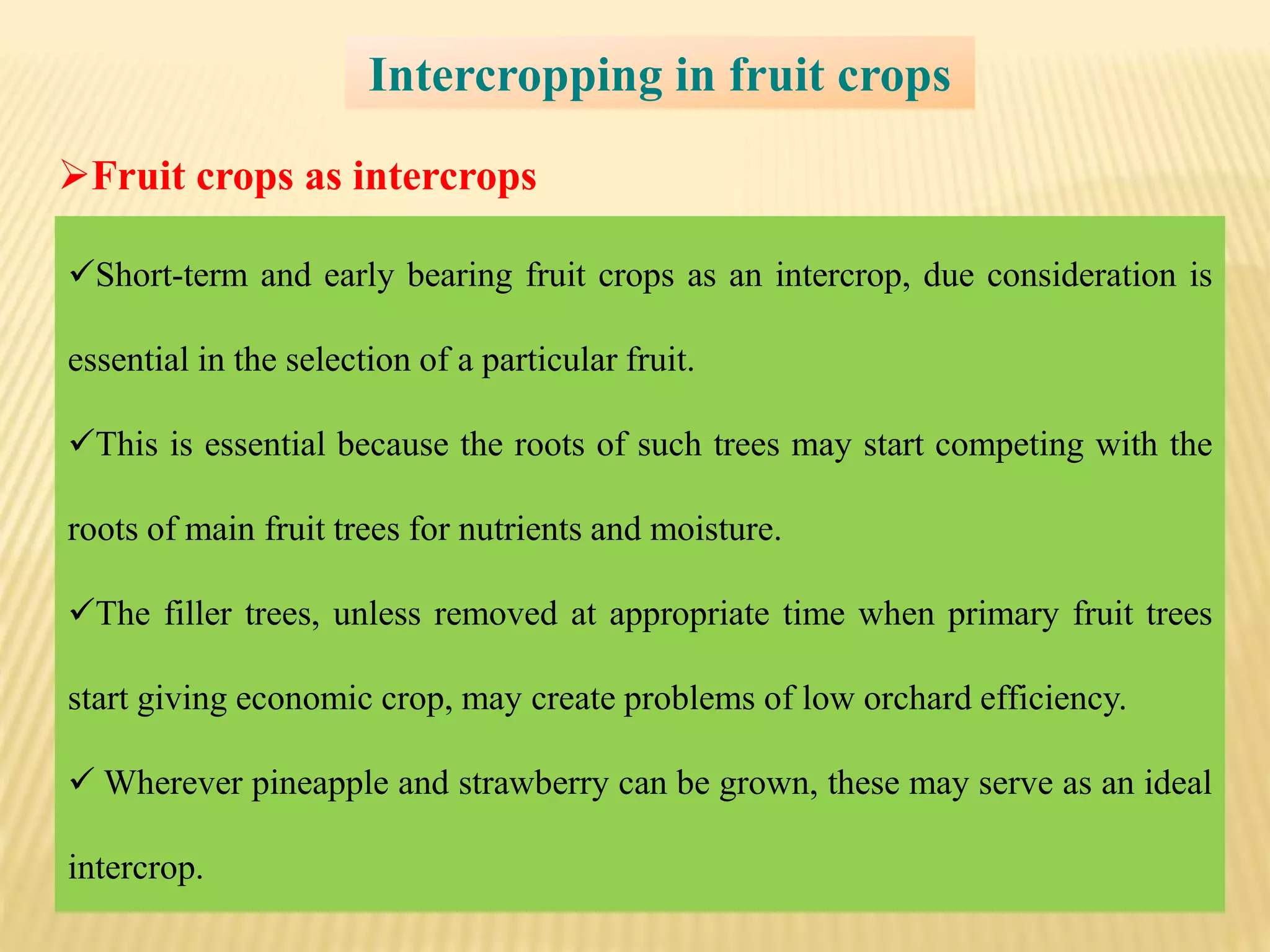 Intercropping in fruit crops

➢Fruit crops as intercrops

✓Short-term and early bearing fruit crops as an intercrop, due consideration is essential in the selection of a particular fruit.

✓This is essential because the roots of such trees may start competing with the roots of main fruit trees for nutrients and moisture.

✓The filler trees, unless removed at appropriate time when primary fruit trees start giving economic crop, may create problems of low orchard efficiency.

✓ Wherever pineapple and strawberry can be grown, these may serve as an ideal intercrop.